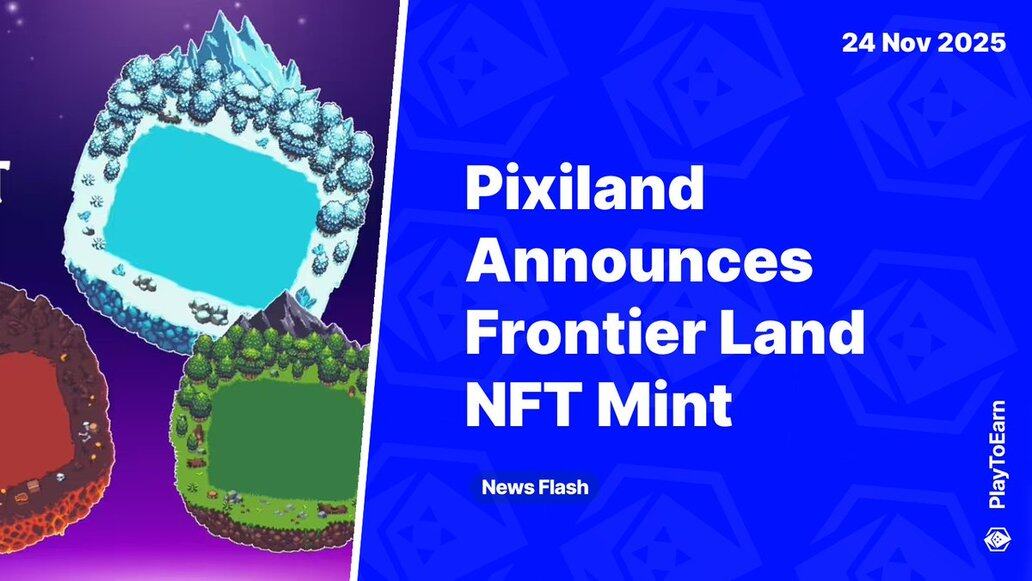 24 Nov 2025

Pixiland Announces Frontier Land NFT Mint

News Flash

PlayToEarn